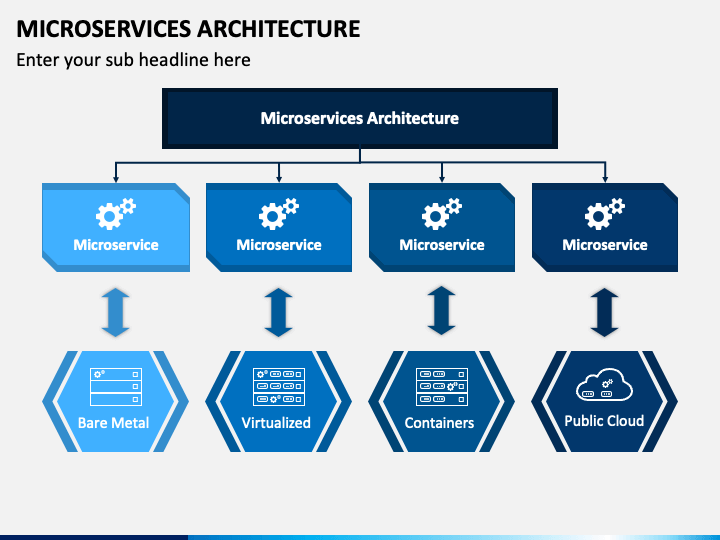 MICROSERVICES ARCHITECTURE
Enter your sub headline here

Microservices Architecture

Microservice

Microservice

Microservice

Microservice

Bare Metal

Virtualized

Containers

Public Cloud